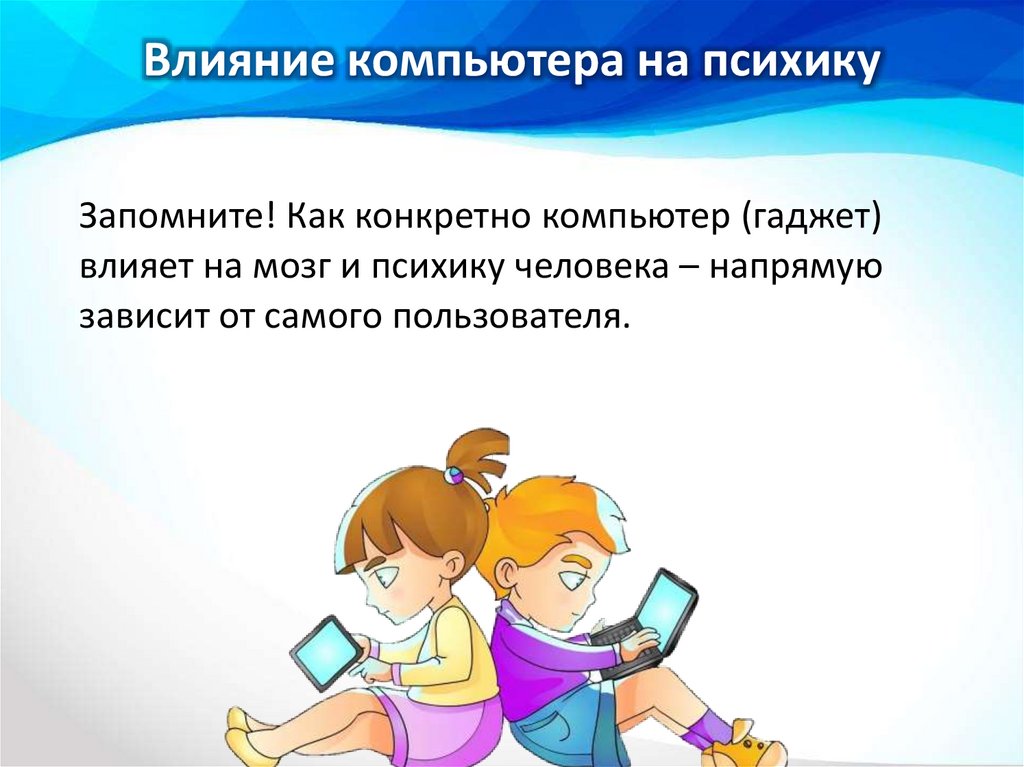 Влияние компьютера на психику

Запомните! Как конкретно компьютер (гаджет) влияет на мозг и психику человека – напрямую зависит от самого пользователя.